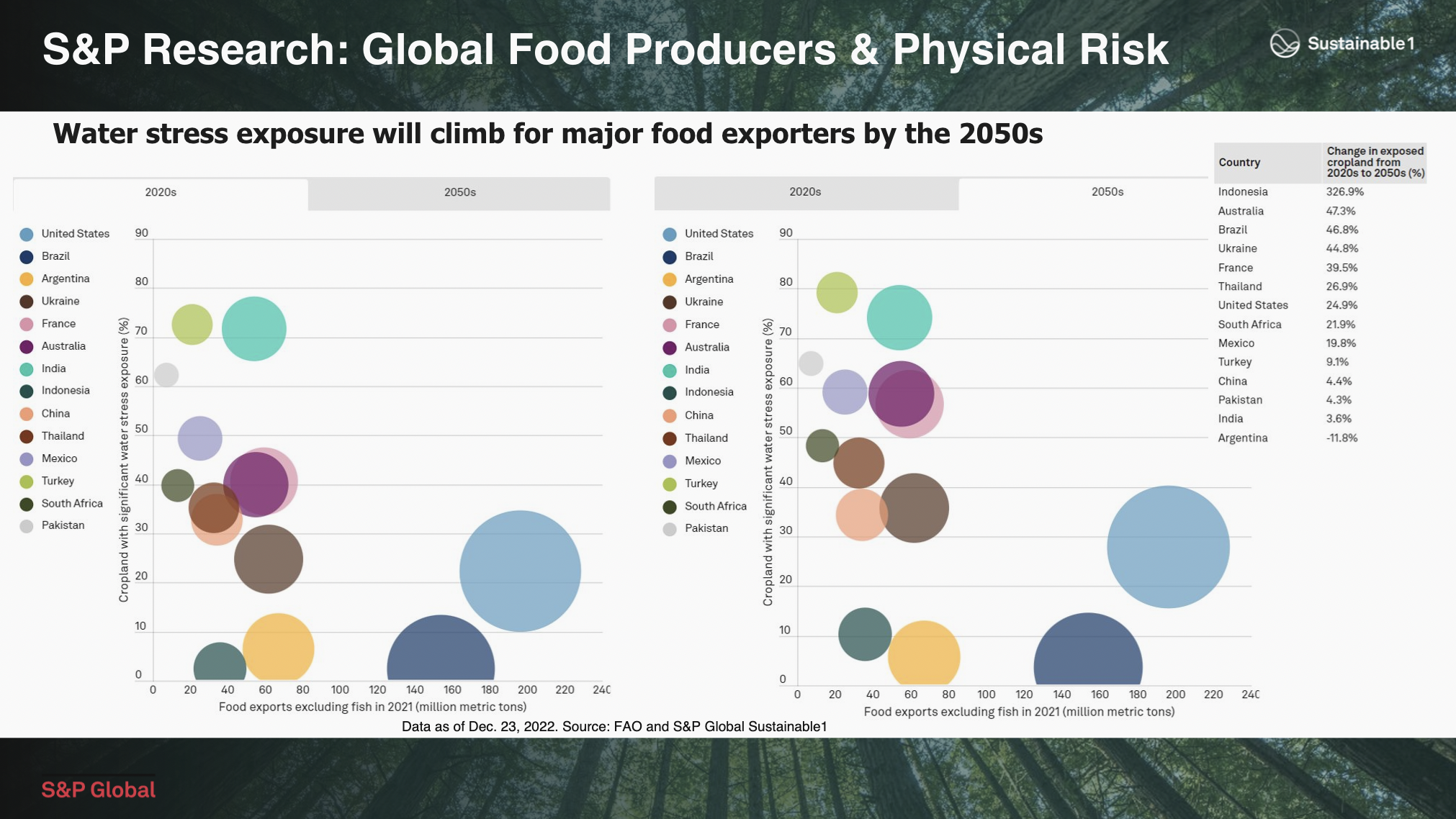 S&P Research: Global Food Producers & Physical Risk

Sustainable1

Water stress exposure will climb for major food exporters by the 2050s

2020s

2050s

United States
Brazil
Argentina
Ukraine
France
Australia
India
Indonesia
China
Thailand
Mexico
Turkey
South Africa
Pakistan

Cropland with significant water stress exposure (%)

90
80
70
60
50
40
30
20
10
0

0 20 40 60 80 100 120 140 160 180 200 220 240

Food exports excluding fish in 2021 (million metric tons)

2020s

2050s

United States
Brazil
Argentina
Ukraine
France
Australia
India
Indonesia
China
Thailand
Mexico
Turkey
South Africa
Pakistan

Cropland with significant water stress exposure (%)

90
80
70
60
50
40
30
20
10
0

0 20 40 60 80 100 120 140 160 180 200 220 240

Food exports excluding fish in 2021 (million metric tons)

| Country | Change in exposed cropland from 2020s to 2050s (%) |
|---|---|
| Indonesia | 326.9% |
| Australia | 47.3% |
| Brazil | 46.8% |
| Ukraine | 44.8% |
| France | 39.5% |
| Thailand | 26.9% |
| United States | 24.9% |
| South Africa | 21.9% |
| Mexico | 19.8% |
| Turkey | 9.1% |
| China | 4.4% |
| Pakistan | 4.3% |
| India | 3.6% |
| Argentina | -11.8% |

Data as of Dec. 23, 2022. Source: FAO and S&P Global Sustainable1

S&P Global